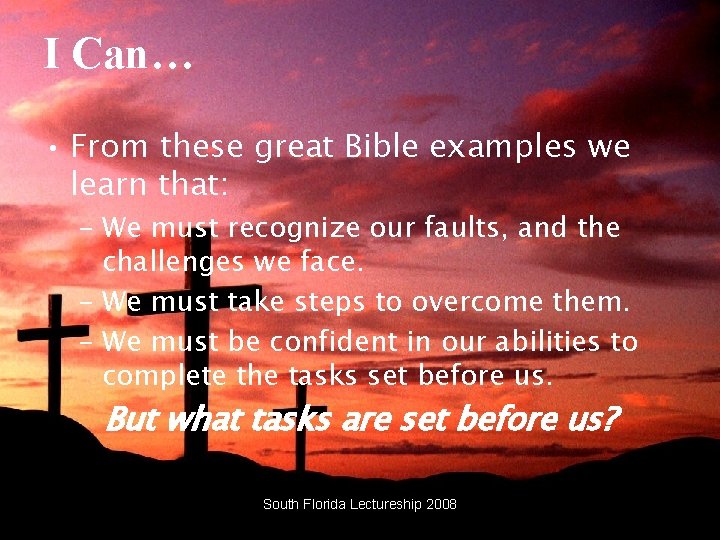 I Can…

• From these great Bible examples we learn that:

– We must recognize our faults, and the challenges we face.

– We must take steps to overcome them.

– We must be confident in our abilities to complete the tasks set before us.

But what tasks are set before us?

South Florida Lectureship 2008